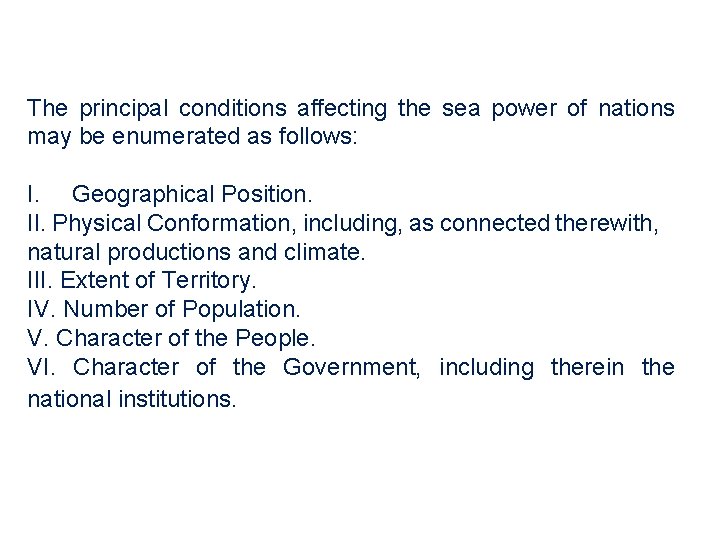 The principal conditions affecting the sea power of nations may be enumerated as follows:

I. Geographical Position.
II. Physical Conformation, including, as connected therewith, natural productions and climate.
III. Extent of Territory.
IV. Number of Population.
V. Character of the People.
VI. Character of the Government, including therein the national institutions.